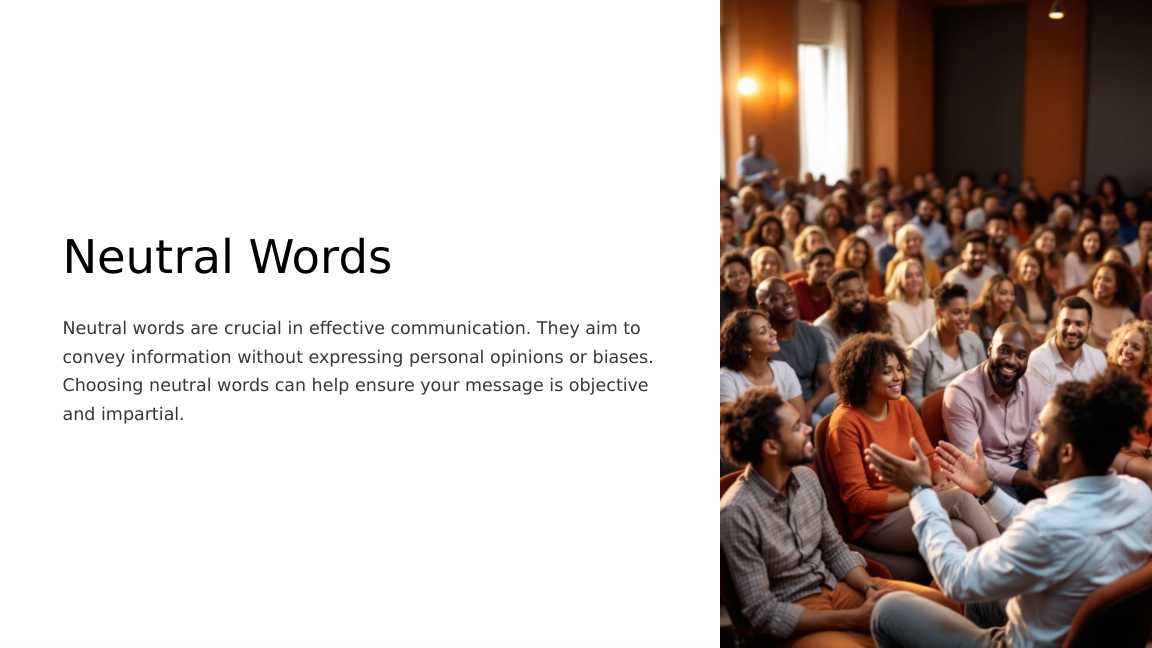 Neutral Words

Neutral words are crucial in effective communication. They aim to convey information without expressing personal opinions or biases. Choosing neutral words can help ensure your message is objective and impartial.